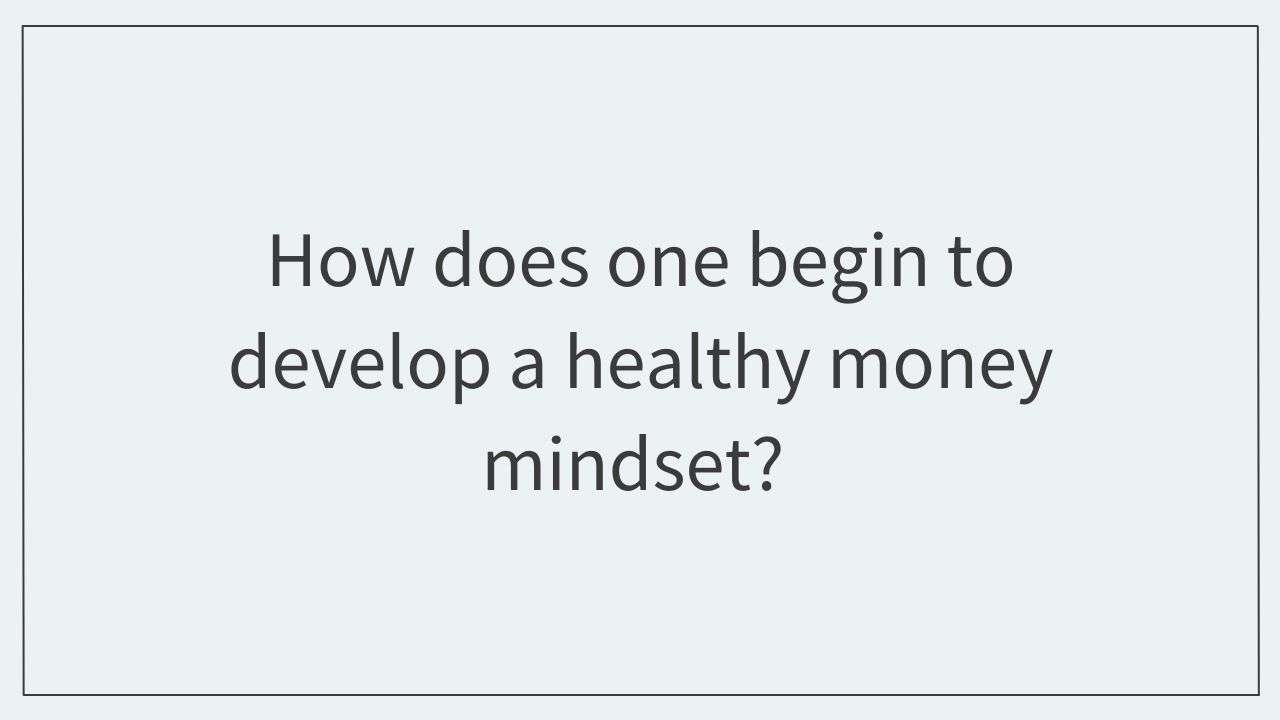 How does one begin to develop a healthy money mindset?